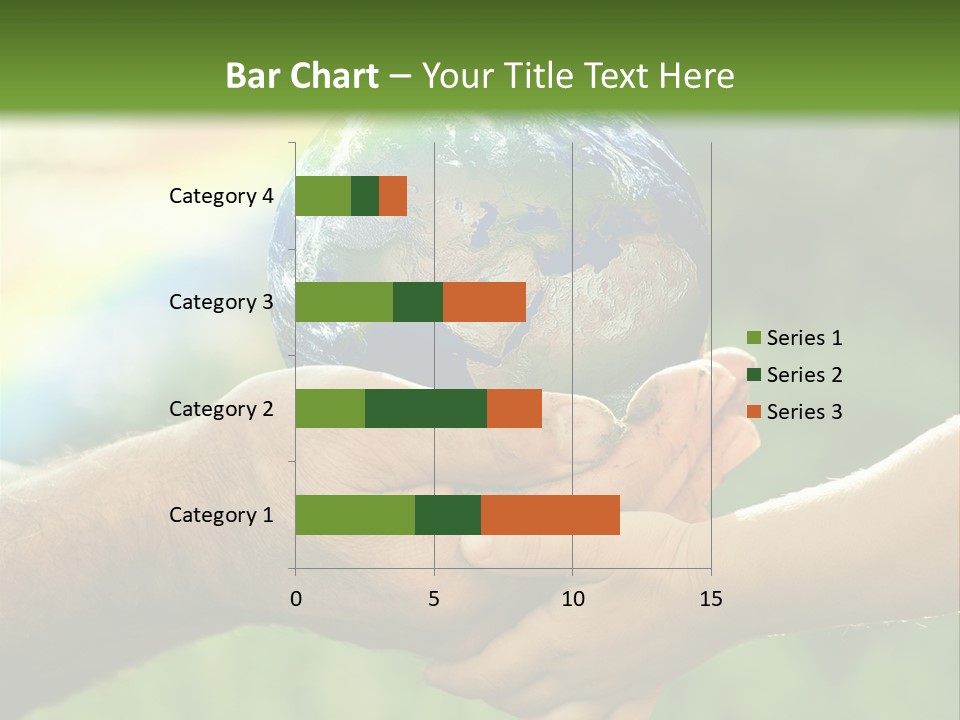 Bar Chart – Your Title Text Here

Category 4
Category 3
Category 2
Category 1

0
5
10
15

Series 1
Series 2
Series 3